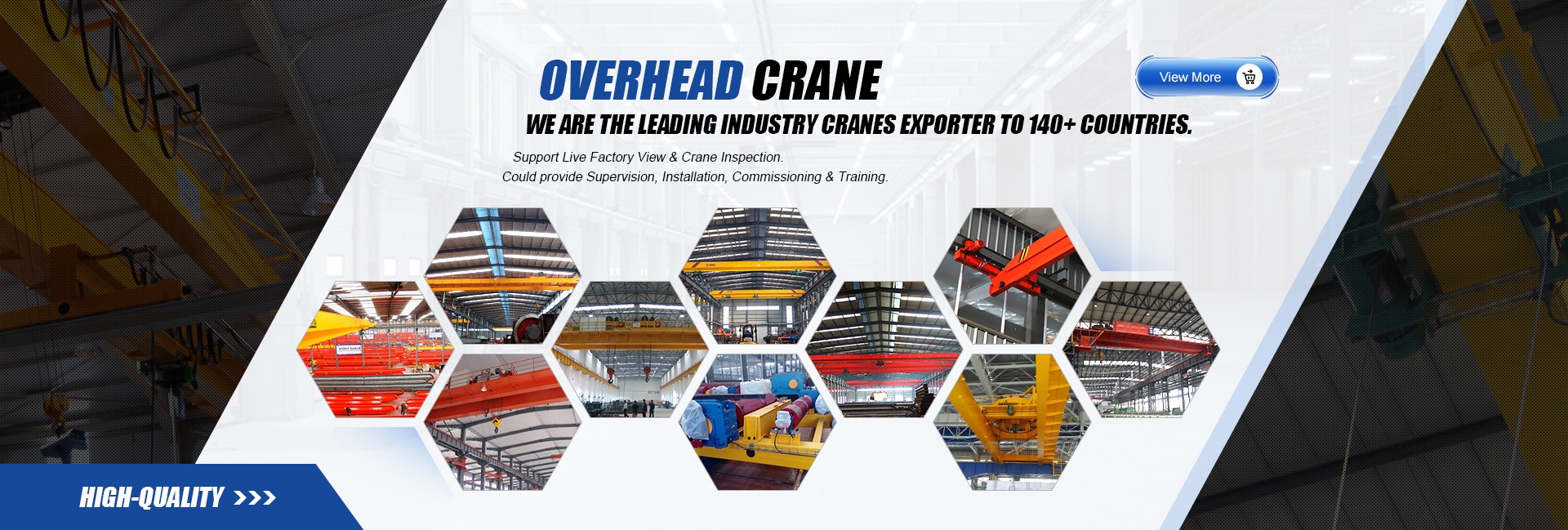 OVERHEAD CRANE

View More

WE ARE THE LEADING INDUSTRY CRANES EXPORTER TO 140+ COUNTRIES.

Support Live Factory View & Crane Inspection.
Could provide Supervision, Installation, Commissioning & Training.

HIGH-QUALITY >>>